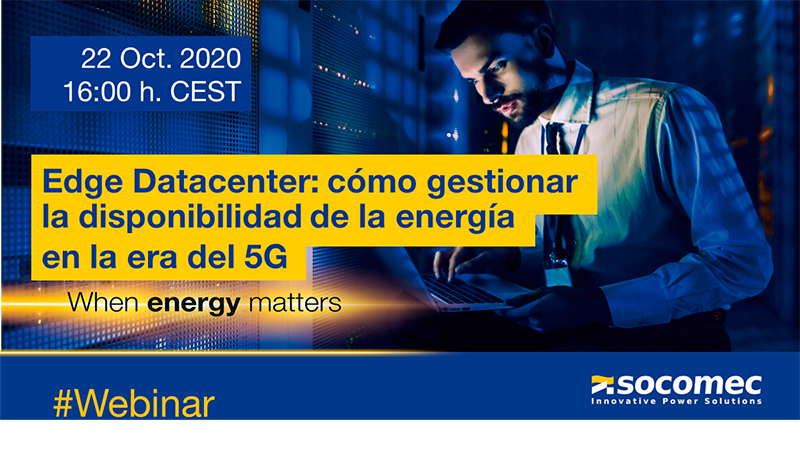 22 Oct. 2020
16:00 h. CEST

Edge Datacenter: cómo gestionar la disponibilidad de la energía en la era del 5G

When energy matters

#Webinar

socomec
Innovative Power Solutions